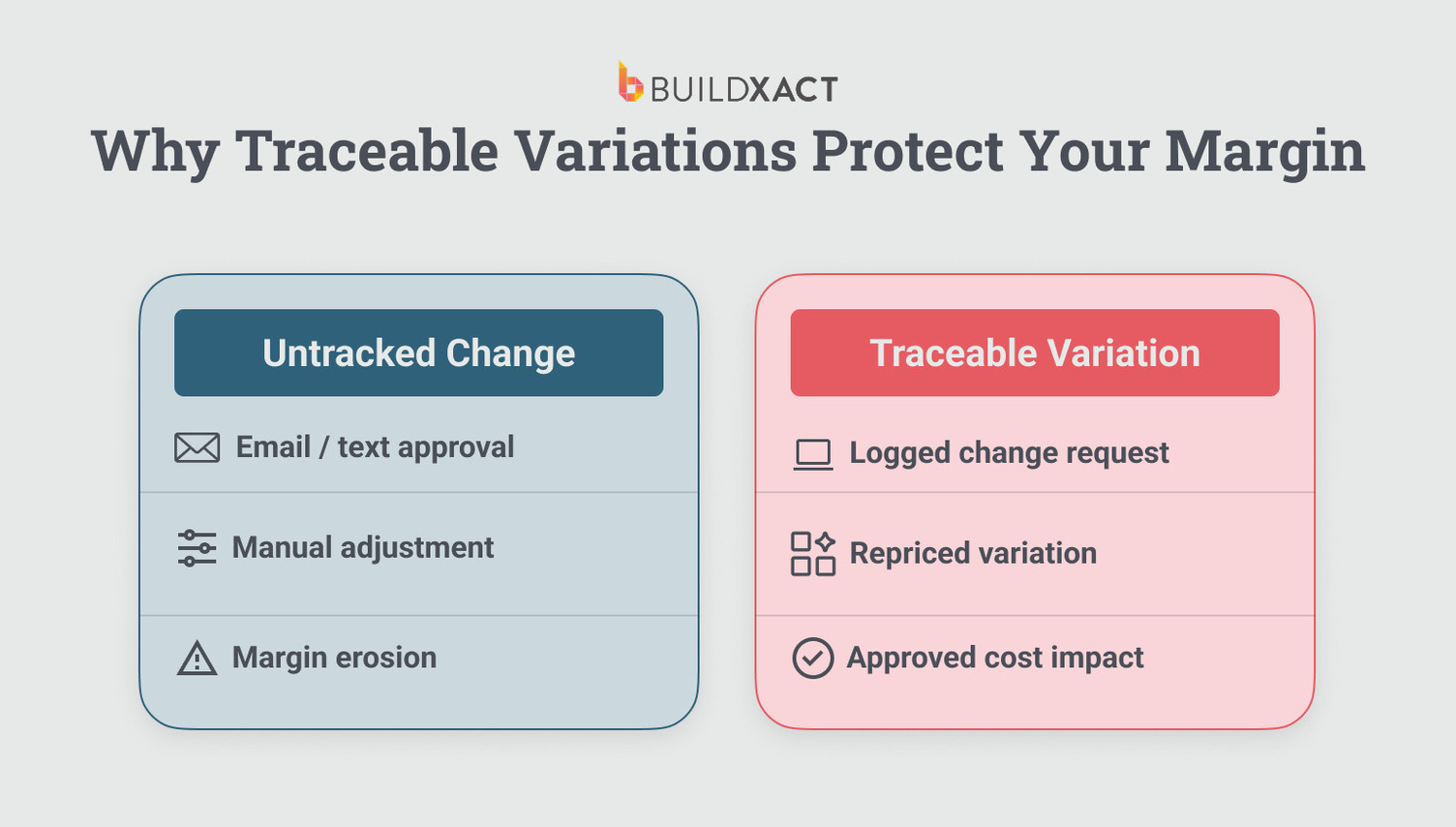 BUILDXACT

Why Traceable Variations Protect Your Margin

Untracked Change

Email / text approval

Manual adjustment

Margin erosion

Traceable Variation

Logged change request

Repriced variation

Approved cost impact